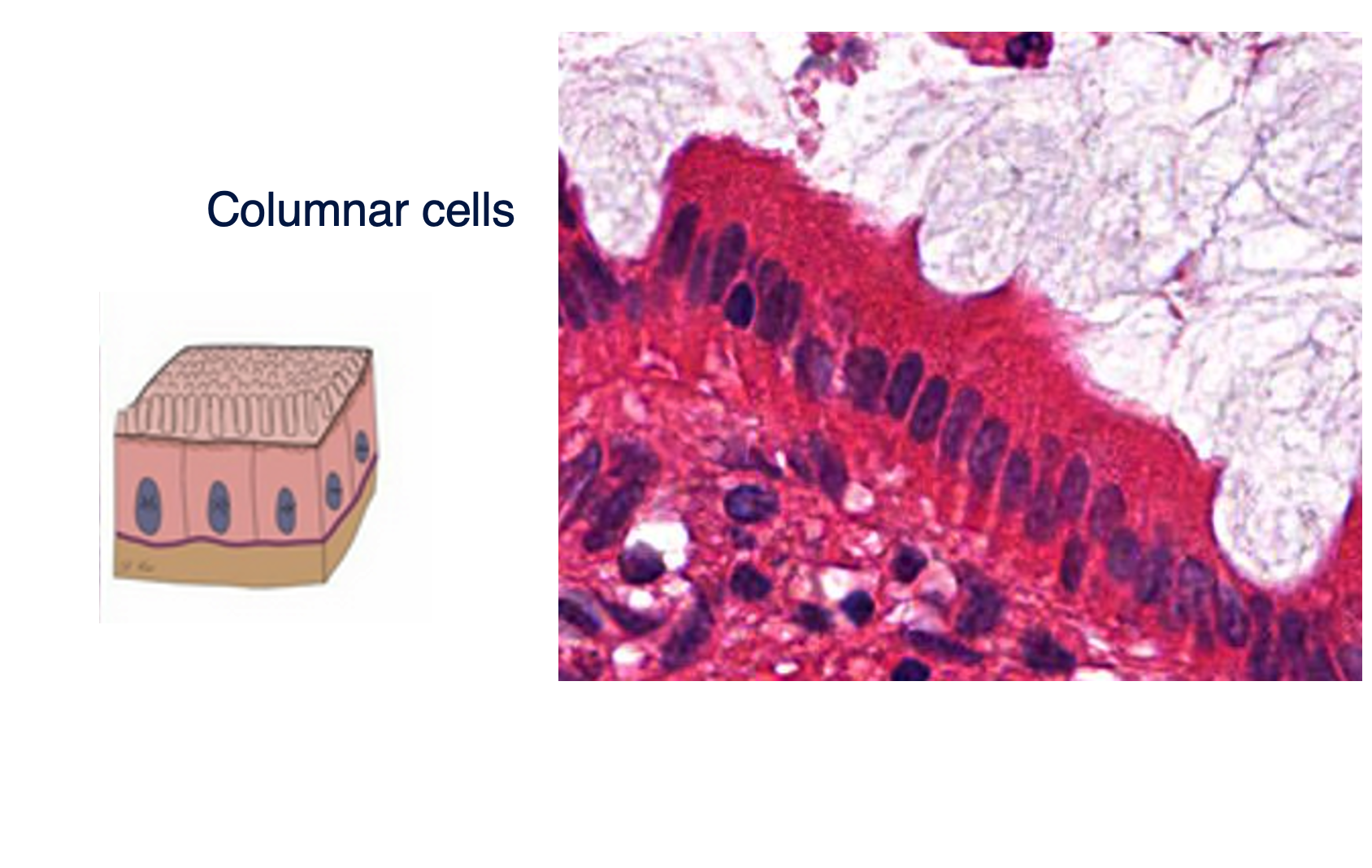 Columnar cells